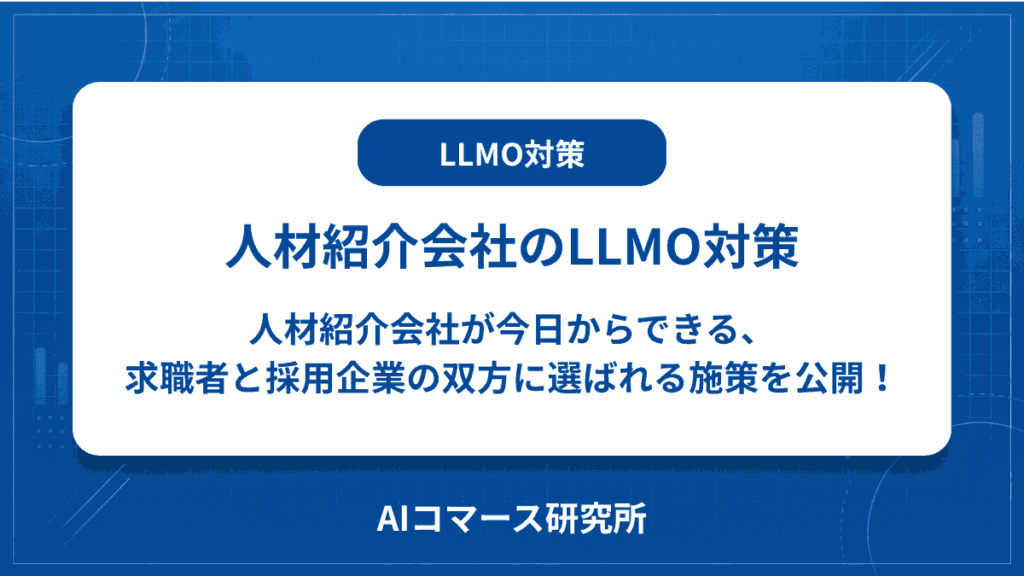 LLMO対策

人材紹介会社のLLMO対策

人材紹介会社が今日からできる、
求職者と採用企業の双方に選ばれる施策を公開！

AIコマース研究所